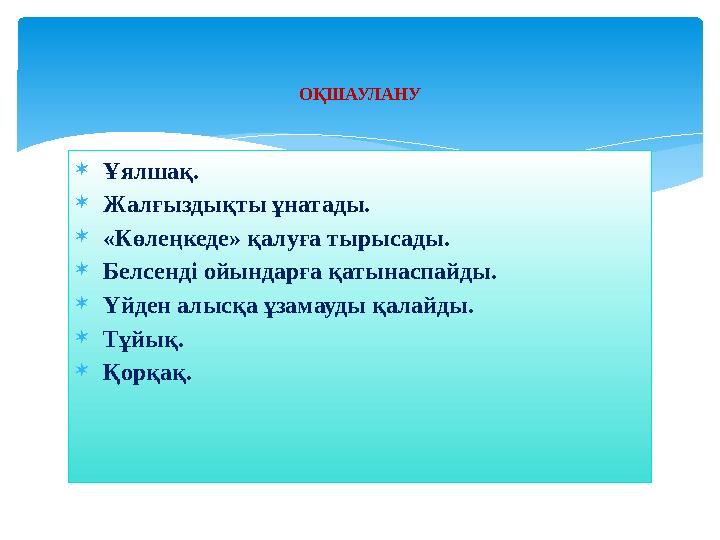 ОҚШАУЛАНУ

Ұялшақ.
Жалғыздықты ұнатады.
«Көлеңкеде» қалуға тырысады.
Белсенді ойындарға қатынаспайды.
Үйден алысқа ұзамауды қалайды.
Тұйық.
Қорқақ.